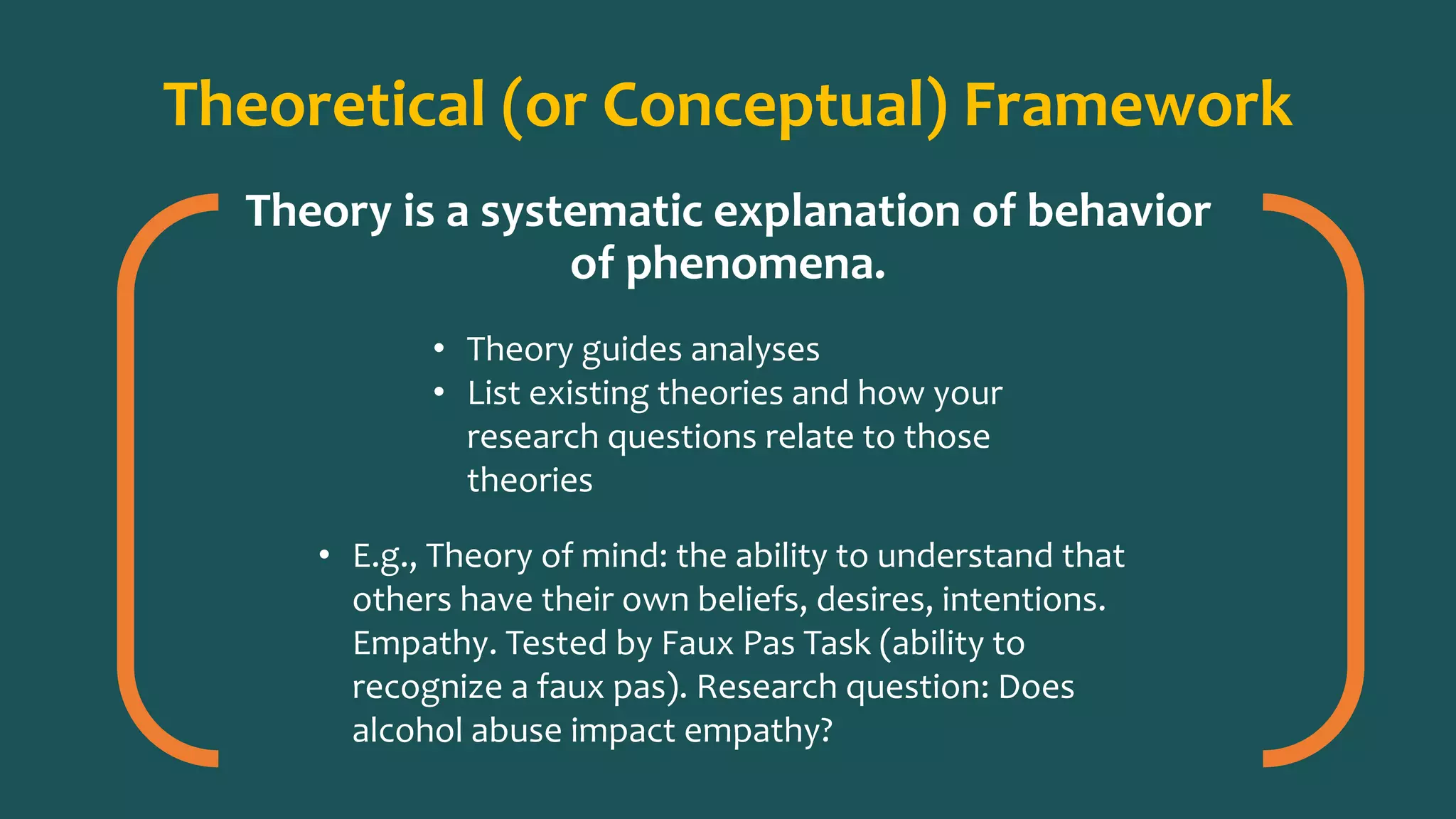 Theoretical (or Conceptual) Framework

Theory is a systematic explanation of behavior of phenomena.

• Theory guides analyses
• List existing theories and how your research questions relate to those theories

• E.g., Theory of mind: the ability to understand that others have their own beliefs, desires, intentions. Empathy. Tested by Faux Pas Task (ability to recognize a faux pas). Research question: Does alcohol abuse impact empathy?